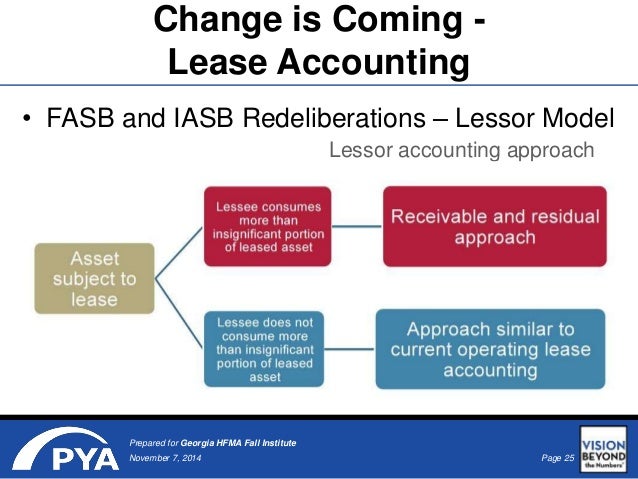 Change is Coming - Lease Accounting

• FASB and IASB Redeliberations – Lessor Model

Lessor accounting approach

Asset subject to lease

Lessee consumes more than insignificant portion of leased asset

Receivable and residual approach

Lessee does not consume more than insignificant portion of leased asset

Approach similar to current operating lease accounting

PYA

Prepared for Georgia HFMA Fall Institute
November 7, 2014

Page 25

VISION BEYOND the Numbers